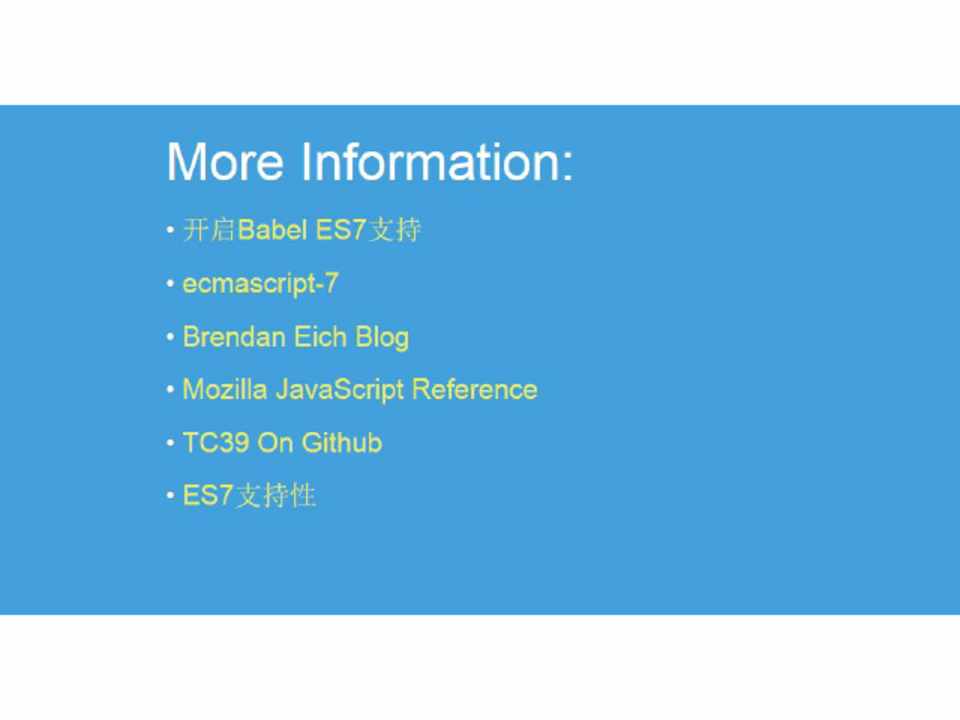 More Information:

• 开启Babel ES7支持

• ecmascript-7

• Brendan Eich Blog

• Mozilla JavaScript Reference

• TC39 On Github

• ES7支持性